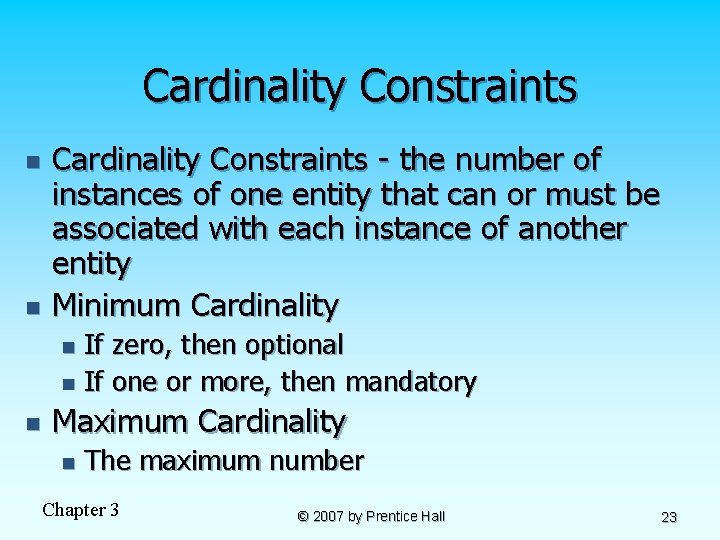 Cardinality Constraints

- Cardinality Constraints - the number of instances of one entity that can or must be associated with each instance of another entity
- Minimum Cardinality
  - If zero, then optional
  - If one or more, then mandatory
- Maximum Cardinality
  - The maximum number

Chapter 3 © 2007 by Prentice Hall 23